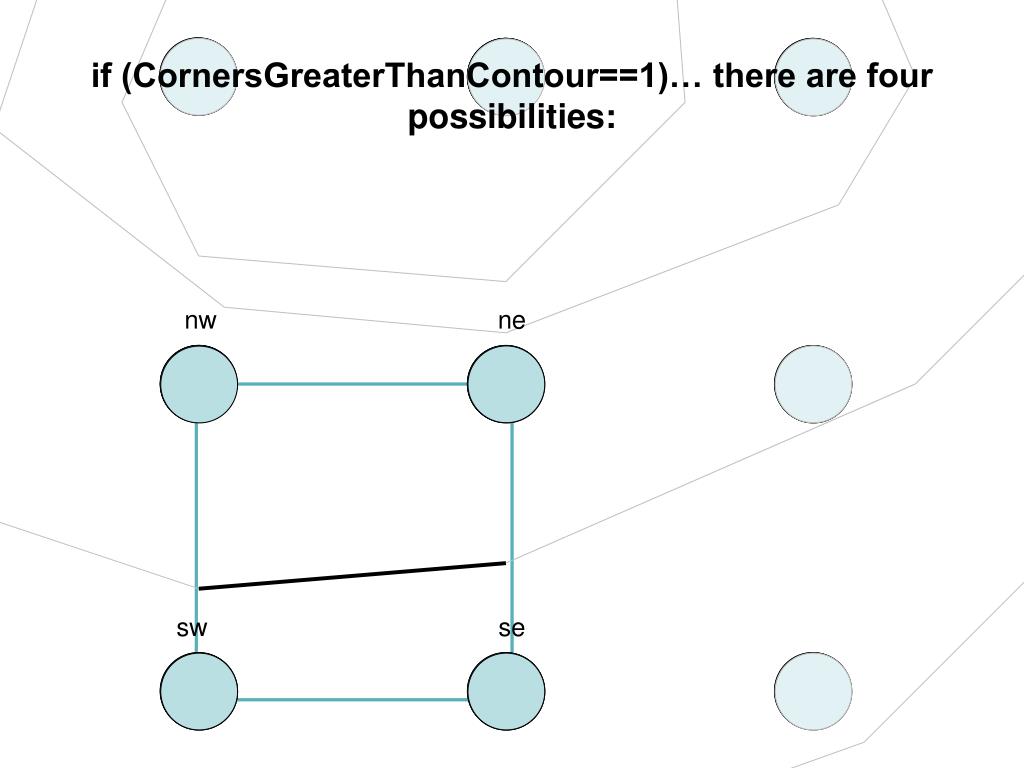 if (CornersGreaterThanContour==1)… there are four possibilities:

nw

ne

sw

se